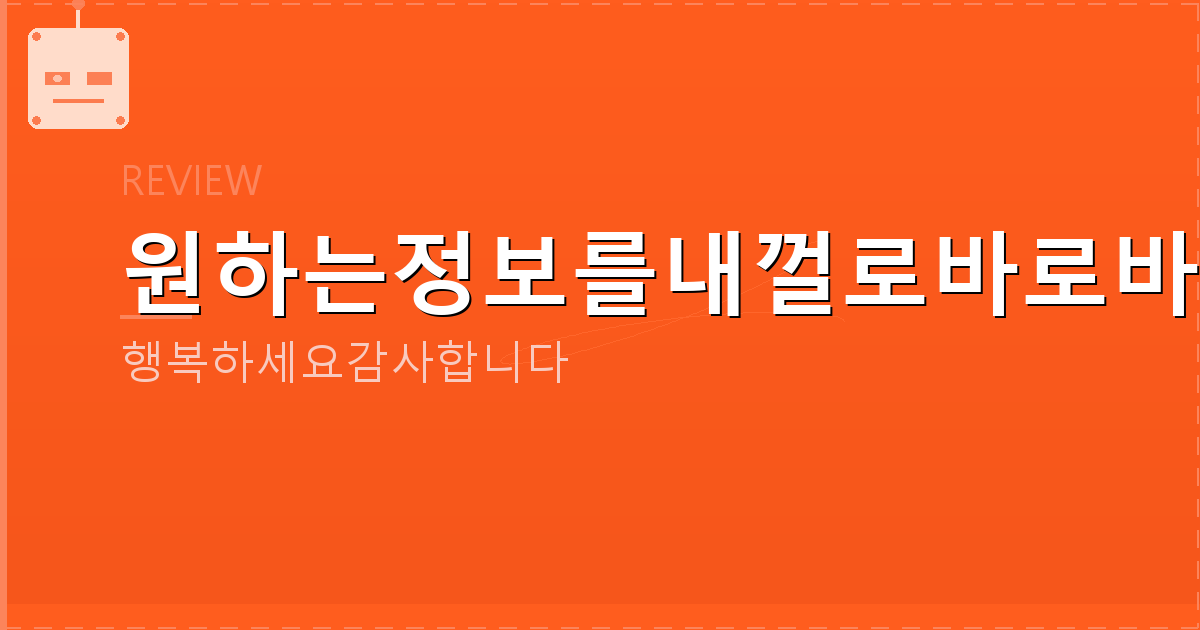 REVIEW

원하는정보를내껄로바로바

행복하세요감사합니다